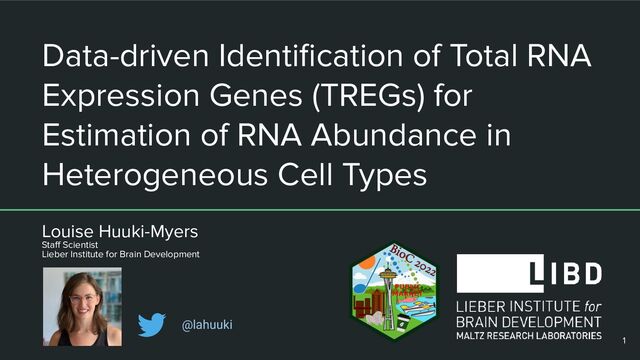 Data-driven Identification of Total RNA Expression Genes (TREGs) for Estimation of RNA Abundance in Heterogeneous Cell Types

Louise Huuki-Myers
Staff Scientist
Lieber Institute for Brain Development

@lahuuki

BioC 2022

PUBLIC MARKET

LIBD
LIEBER INSTITUTE for
BRAIN DEVELOPMENT
MALTZ RESEARCH LABORATORIES

1